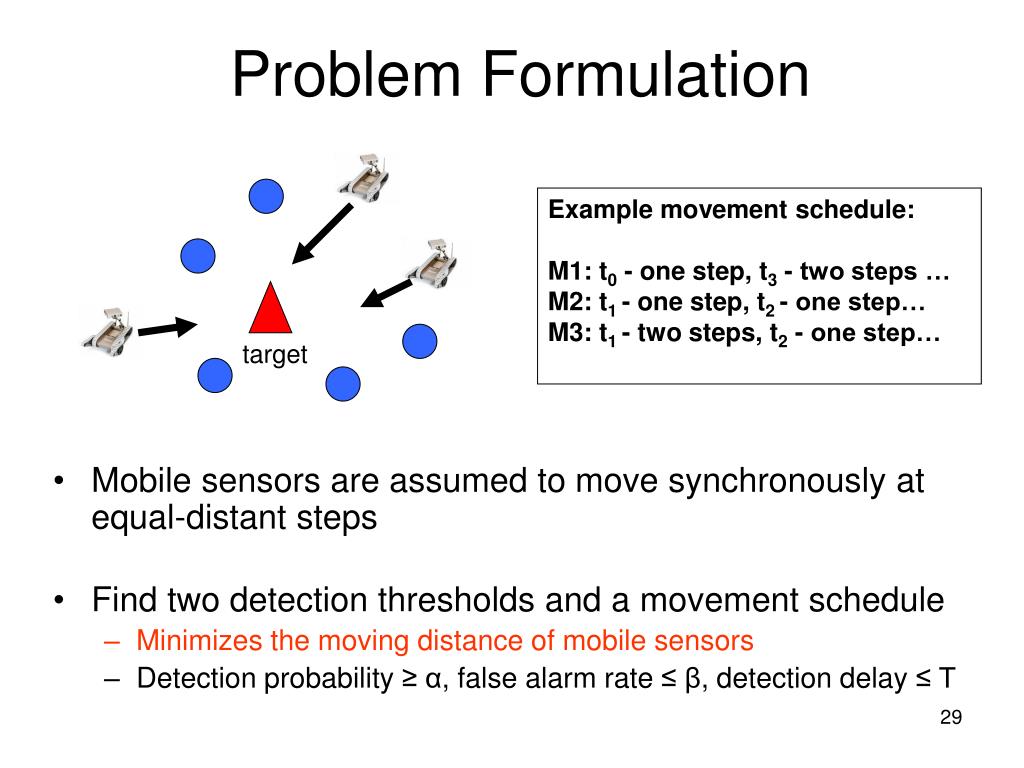 Problem Formulation

target

Example movement schedule:

M1: $t_0$ - one step, $t_3$ - two steps …
M2: $t_1$ - one step, $t_2$ - one step…
M3: $t_1$ - two steps, $t_2$ - one step…

• Mobile sensors are assumed to move synchronously at equal-distant steps

• Find two detection thresholds and a movement schedule
– Minimizes the moving distance of mobile sensors
– Detection probability ≥ α, false alarm rate ≤ β, detection delay ≤ T

29